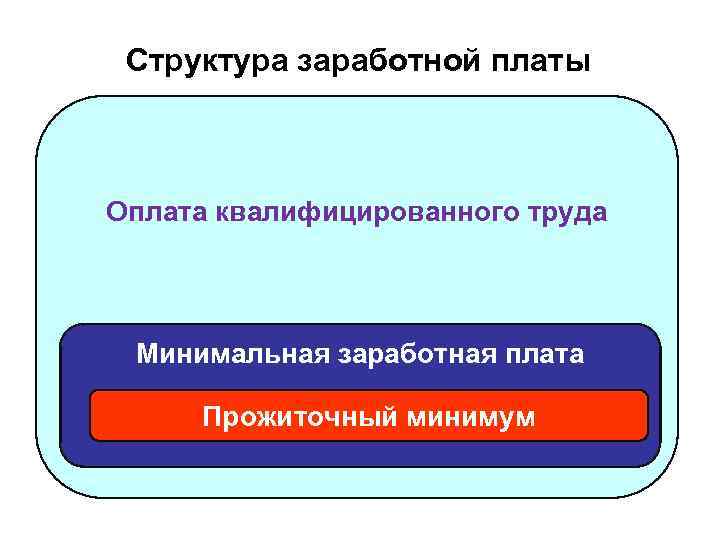 Структура заработной платы

Оплата квалифицированного труда

Минимальная заработная плата

Прожиточный минимум